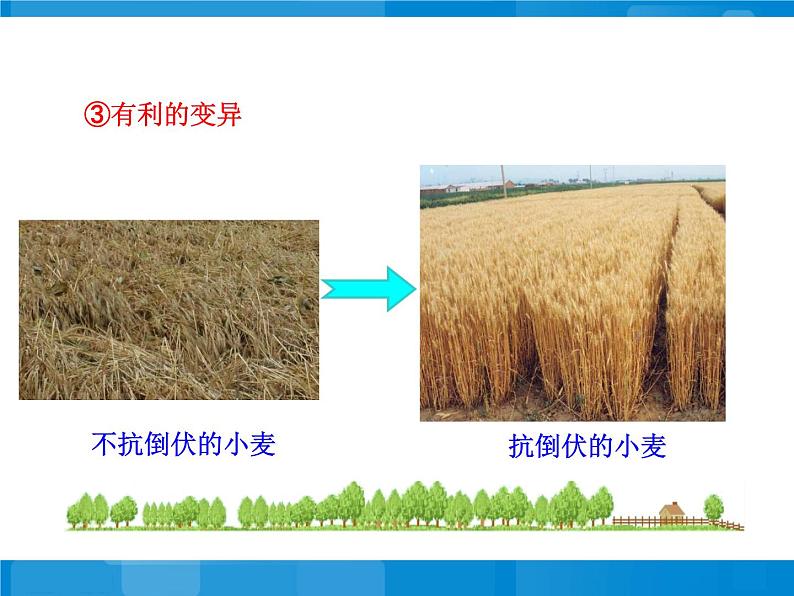 ③有利的变异

不抗倒伏的小麦

抗倒伏的小麦